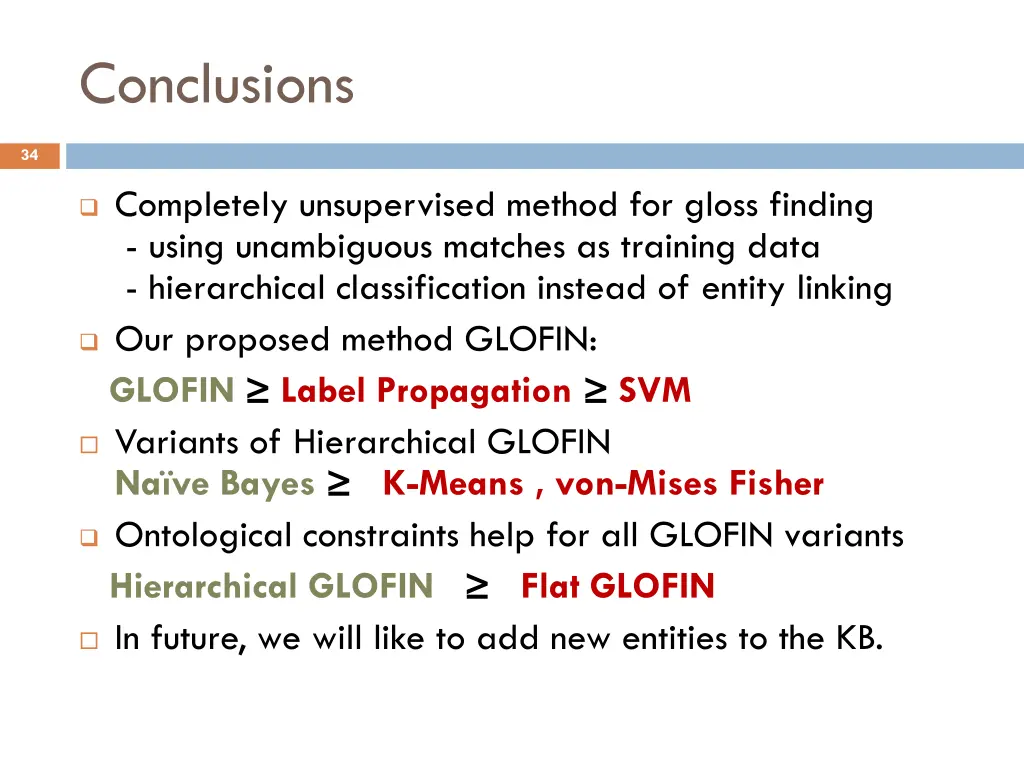 Conclusions

34

Completely unsupervised method for gloss finding
- using unambiguous matches as training data
- hierarchical classification instead of entity linking

Our proposed method GLOFIN:
GLOFIN ≥ Label Propagation ≥ SVM

Variants of Hierarchical GLOFIN
Naïve Bayes ≥ K-Means , von-Mises Fisher

Ontological constraints help for all GLOFIN variants
Hierarchical GLOFIN ≥ Flat GLOFIN

In future, we will like to add new entities to the KB.